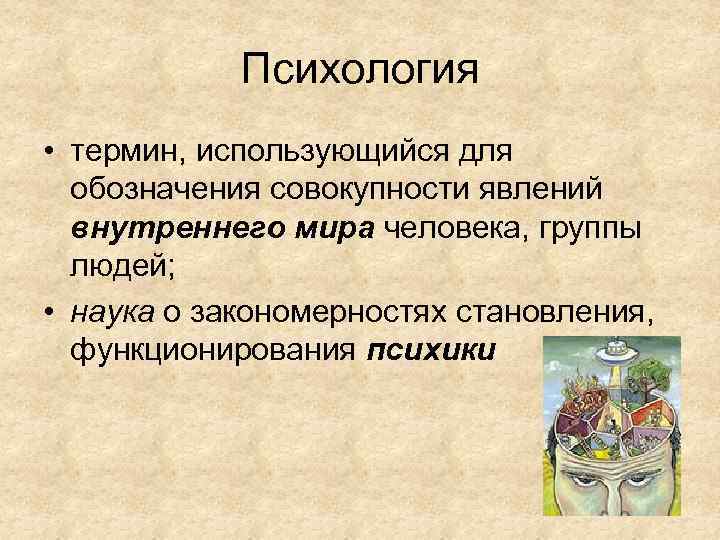 Психология

• термин, использующийся для обозначения совокупности явлений внутреннего мира человека, группы людей;

• наука о закономерностях становления, функционирования психики